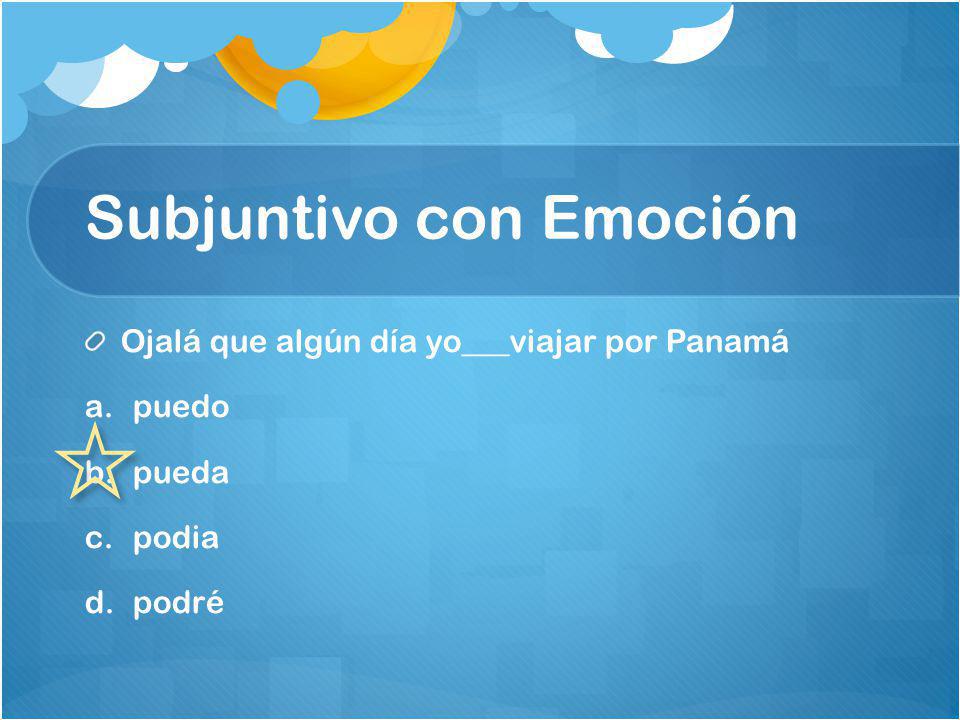 Subjuntivo con Emoción

Ojalá que algún día yo___viajar por Panamá

a. puedo
b. pueda
c. podia
d. podré